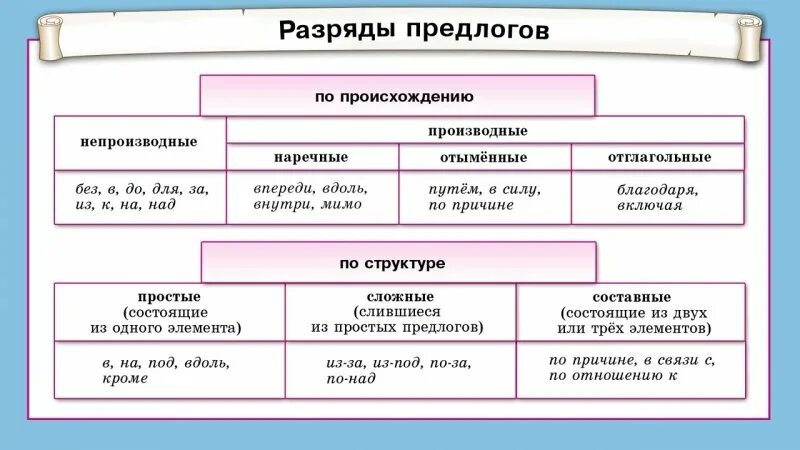 Разряды предлогов

по происхождению

| непроизводные | производные | | |
|---|---|---|---|
| | наречные | отымённые | отглагольные |
| без, в, до, для, за, из, к, на, над | впереди, вдоль, внутри, мимо | путём, в силу, по причине | благодаря, включая |

по структуре

| простые (состоящие из одного элемента) | сложные (слившиеся из простых предлогов) | составные (состоящие из двух или трёх элементов) |
|---|---|---|
| в, на, под, вдоль, кроме | из-за, из-под, по-за, по-над | по причине, в связи с, по отношению к |